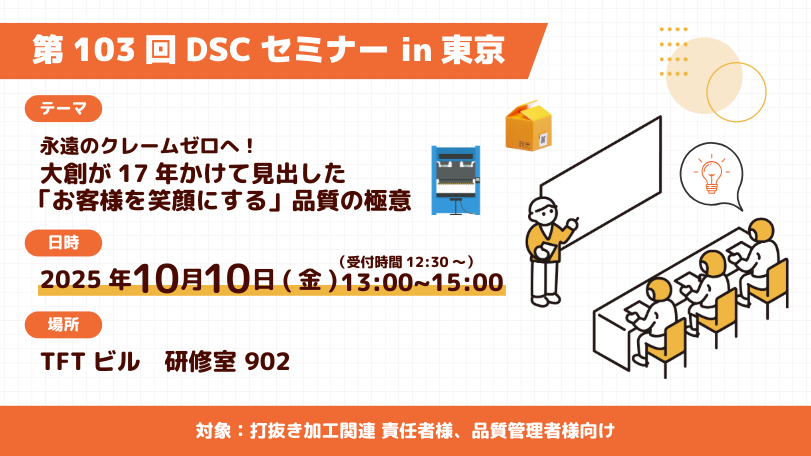 第 103 回 DSC セミナー in 東京

テーマ

永遠のクレームゼロへ！
大創が 17 年かけて見出した
「お客様を笑顔にする」品質の極意

日時

（受付時間 12:30 ～）
2025 年10月10日 ( 金 )13:00~15:00

場所

TFT ビル　研修室 902

対象：打抜き加工関連 責任者様、品質管理者様向け